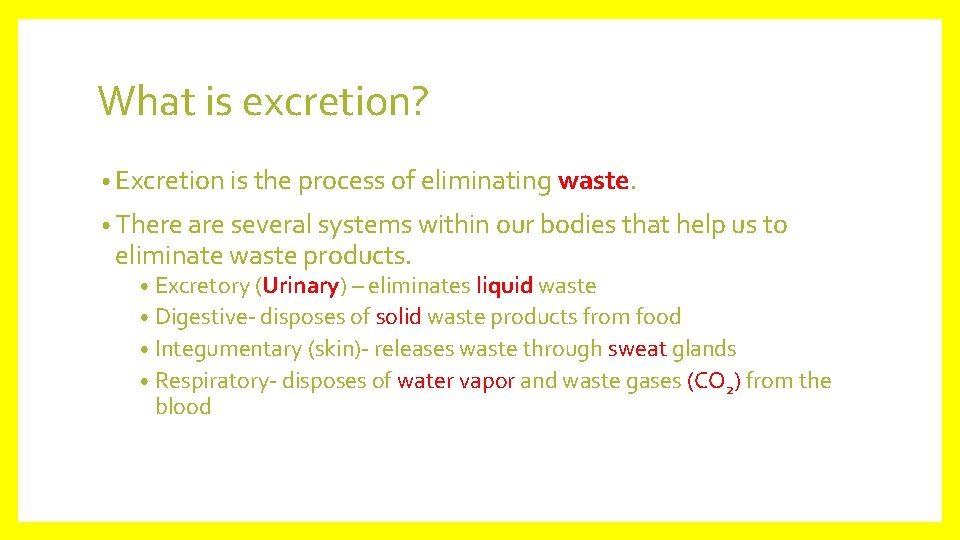 What is excretion?

• Excretion is the process of eliminating waste.

• There are several systems within our bodies that help us to eliminate waste products.
  • Excretory (Urinary) – eliminates liquid waste
  • Digestive- disposes of solid waste products from food
  • Integumentary (skin)- releases waste through sweat glands
  • Respiratory- disposes of water vapor and waste gases ($CO_2$) from the blood